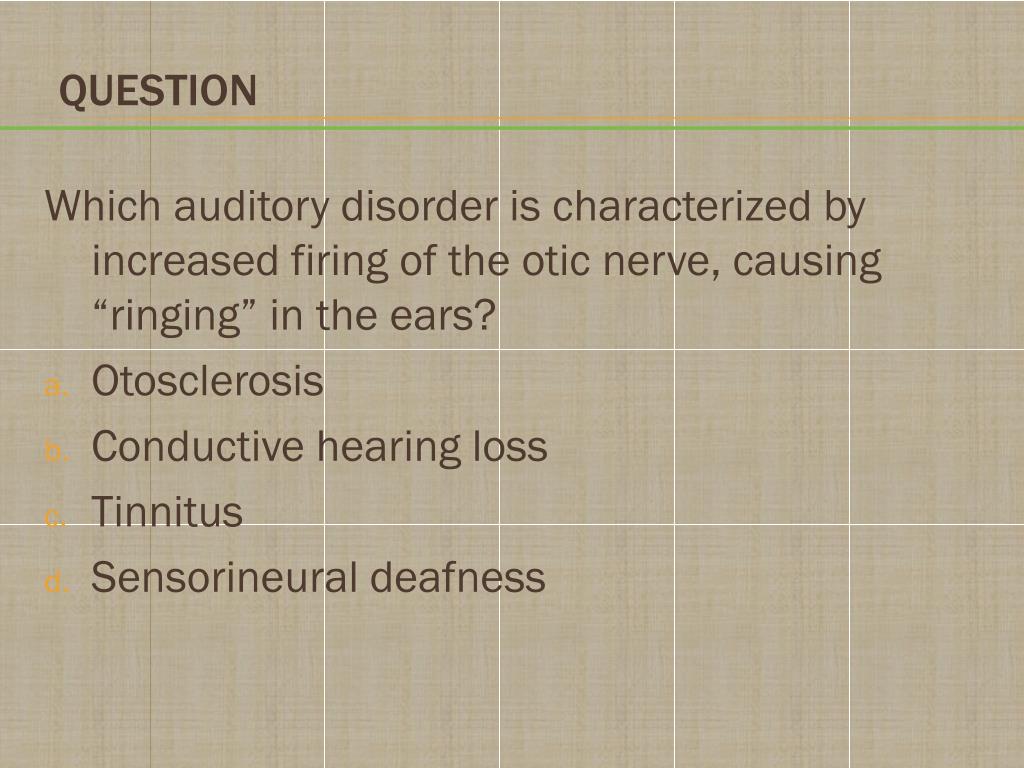 QUESTION

Which auditory disorder is characterized by increased firing of the otic nerve, causing “ringing” in the ears?

a. Otosclerosis
b. Conductive hearing loss
c. Tinnitus
d. Sensorineural deafness